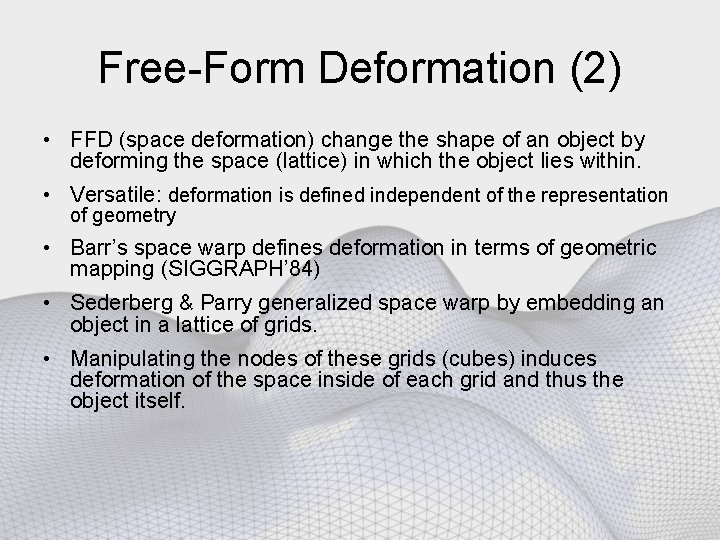 Free-Form Deformation (2)

• FFD (space deformation) change the shape of an object by deforming the space (lattice) in which the object lies within.

• Versatile: deformation is defined independent of the representation of geometry

• Barr's space warp defines deformation in terms of geometric mapping (SIGGRAPH'84)

• Sederberg & Parry generalized space warp by embedding an object in a lattice of grids.

• Manipulating the nodes of these grids (cubes) induces deformation of the space inside of each grid and thus the object itself.